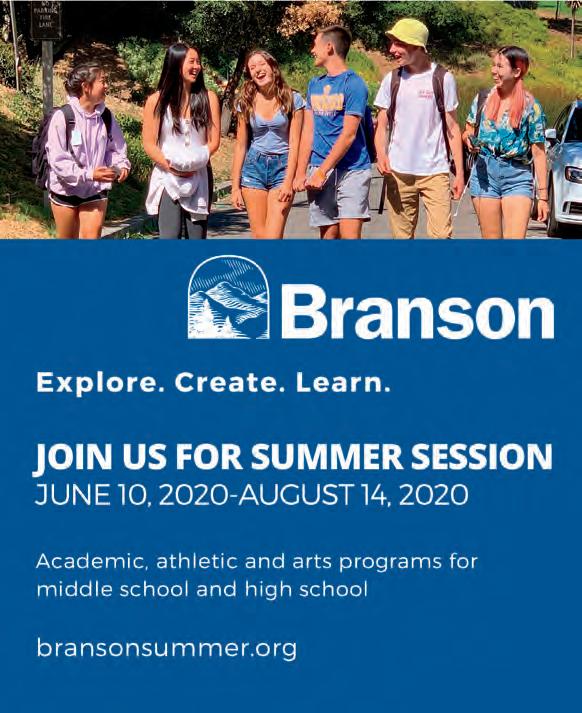 NO PARKING FIRE LANE

Branson

Explore. Create. Learn.

JOIN US FOR SUMMER SESSION
JUNE 10, 2020-AUGUST 14, 2020

Academic, athletic and arts programs for middle school and high school

bransonsummer.org